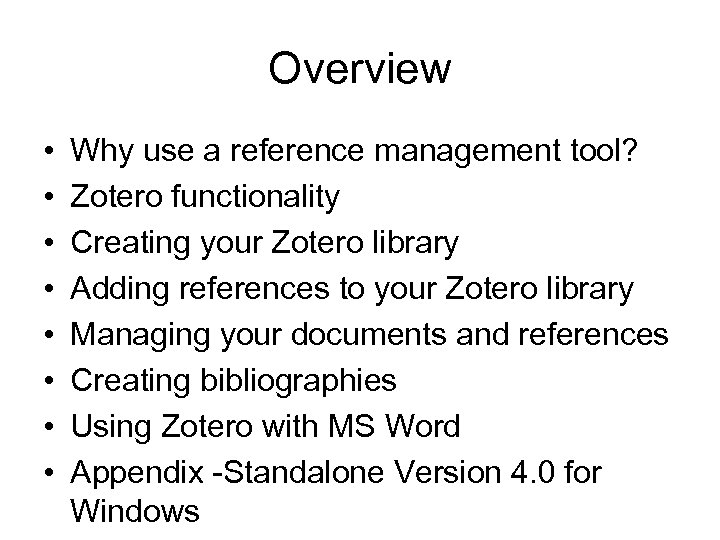 Overview

• Why use a reference management tool?
• Zotero functionality
• Creating your Zotero library
• Adding references to your Zotero library
• Managing your documents and references
• Creating bibliographies
• Using Zotero with MS Word
• Appendix -Standalone Version 4.0 for Windows